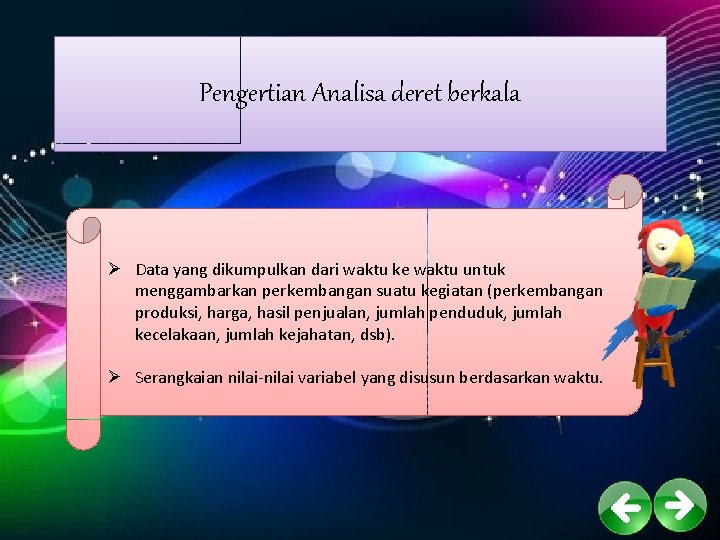 Pengertian Analisa deret berkala

➢ Data yang dikumpulkan dari waktu ke waktu untuk menggambarkan perkembangan suatu kegiatan (perkembangan produksi, harga, hasil penjualan, jumlah penduduk, jumlah kecelakaan, jumlah kejahatan, dsb).

➢ Serangkaian nilai-nilai variabel yang disusun berdasarkan waktu.